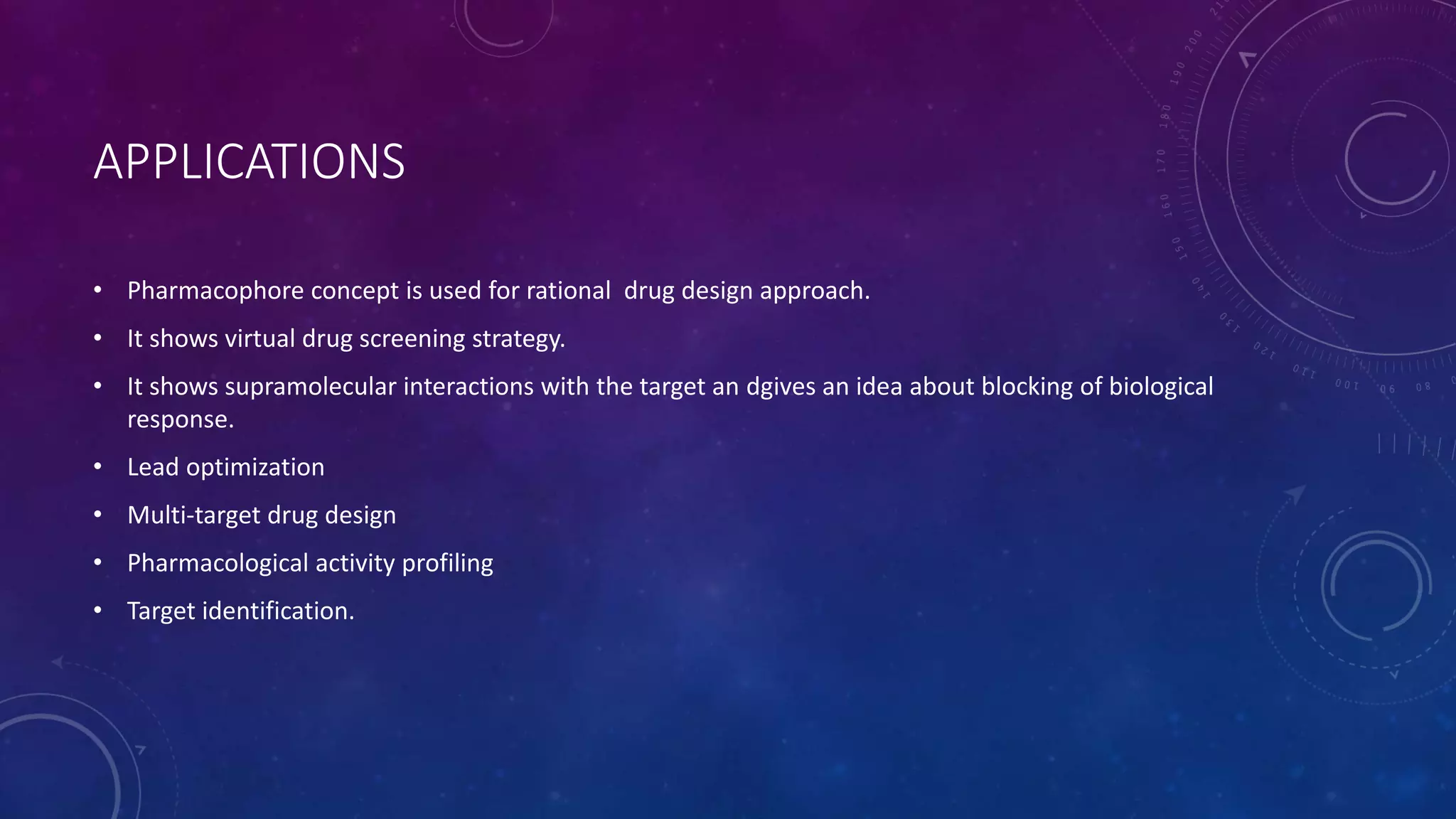 APPLICATIONS

• Pharmacophore concept is used for rational drug design approach.

• It shows virtual drug screening strategy.

• It shows supramolecular interactions with the target an dgives an idea about blocking of biological response.

• Lead optimization

• Multi-target drug design

• Pharmacological activity profiling

• Target identification.